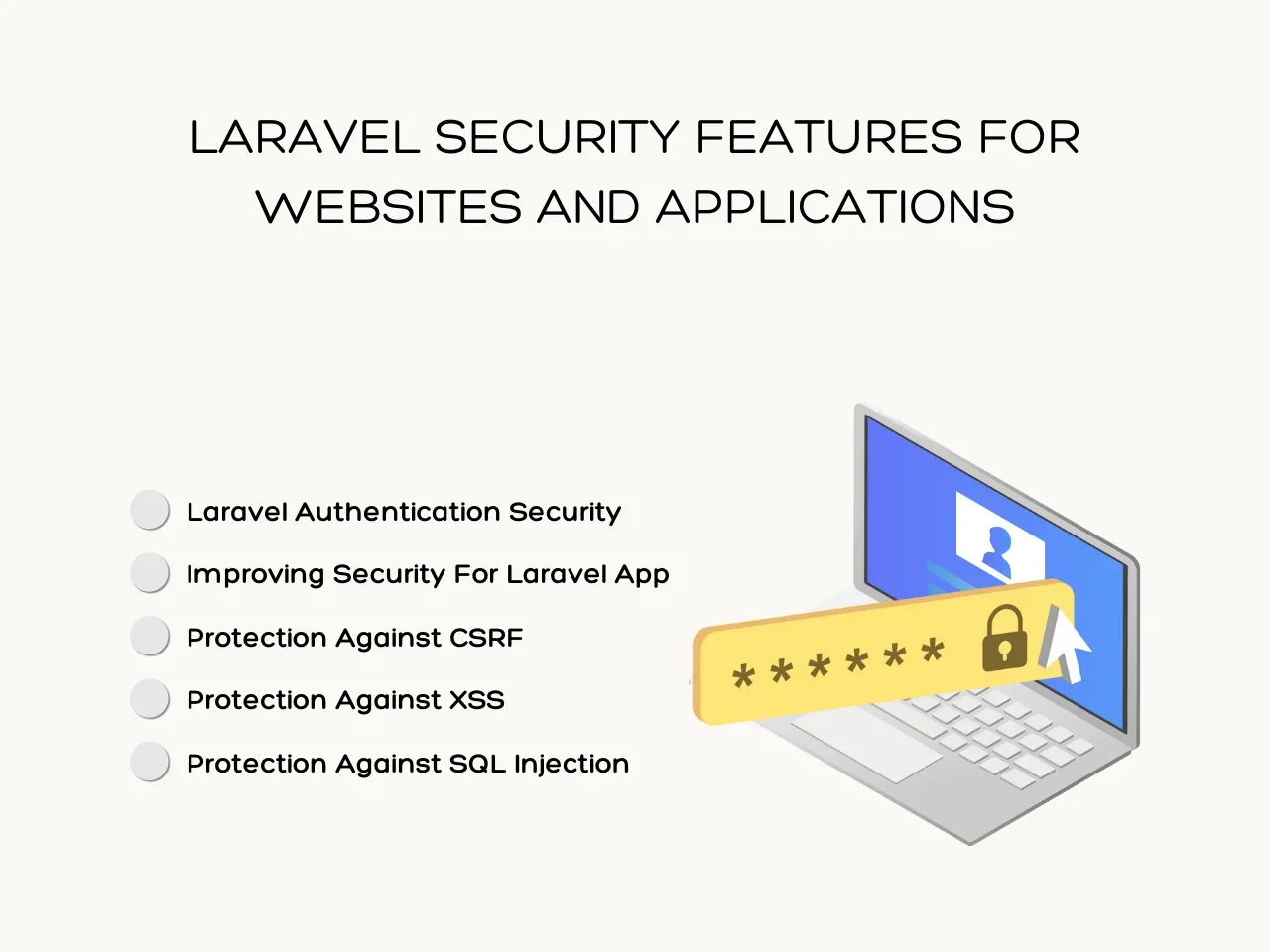 LARAVEL SECURITY FEATURES FOR WEBSITES AND APPLICATIONS

Laravel Authentication Security

Improving Security For Laravel App

Protection Against CSRF

Protection Against XSS

Protection Against SQL Injection

******